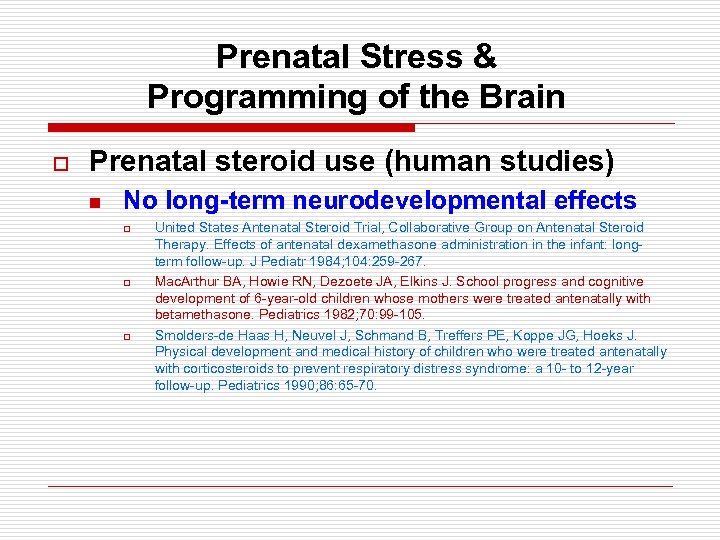 Prenatal Stress & Programming of the Brain

Prenatal steroid use (human studies)

No long-term neurodevelopmental effects

United States Antenatal Steroid Trial, Collaborative Group on Antenatal Steroid Therapy. Effects of antenatal dexamethasone administration in the infant: long-term follow-up. J Pediatr 1984;104:259-267.

MacArthur BA, Howie RN, Dezoete JA, Elkins J. School progress and cognitive development of 6-year-old children whose mothers were treated antenatally with betamethasone. Pediatrics 1982;70:99-105.

Smolders-de Haas H, Neuvel J, Schmand B, Treffers PE, Koppe JG, Hoeks J. Physical development and medical history of children who were treated antenatally with corticosteroids to prevent respiratory distress syndrome: a 10- to 12-year follow-up. Pediatrics 1990;86:65-70.